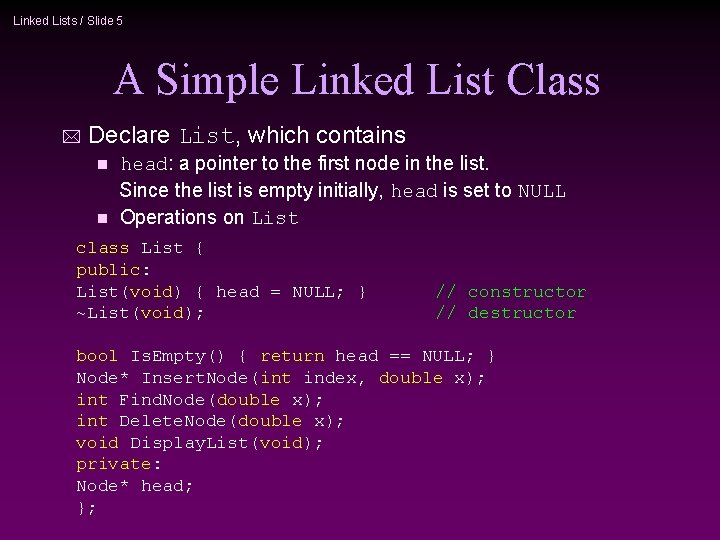 Linked Lists / Slide 5

A Simple Linked List Class

Declare List, which contains

head: a pointer to the first node in the list. Since the list is empty initially, head is set to NULL

Operations on List

class List {
public:
List(void) { head = NULL; } // constructor
~List(void); // destructor

bool IsEmpty() { return head == NULL; }
Node* InsertNode(int index, double x);
int FindNode(double x);
int DeleteNode(double x);
void DisplayList(void);
private:
Node* head;
};